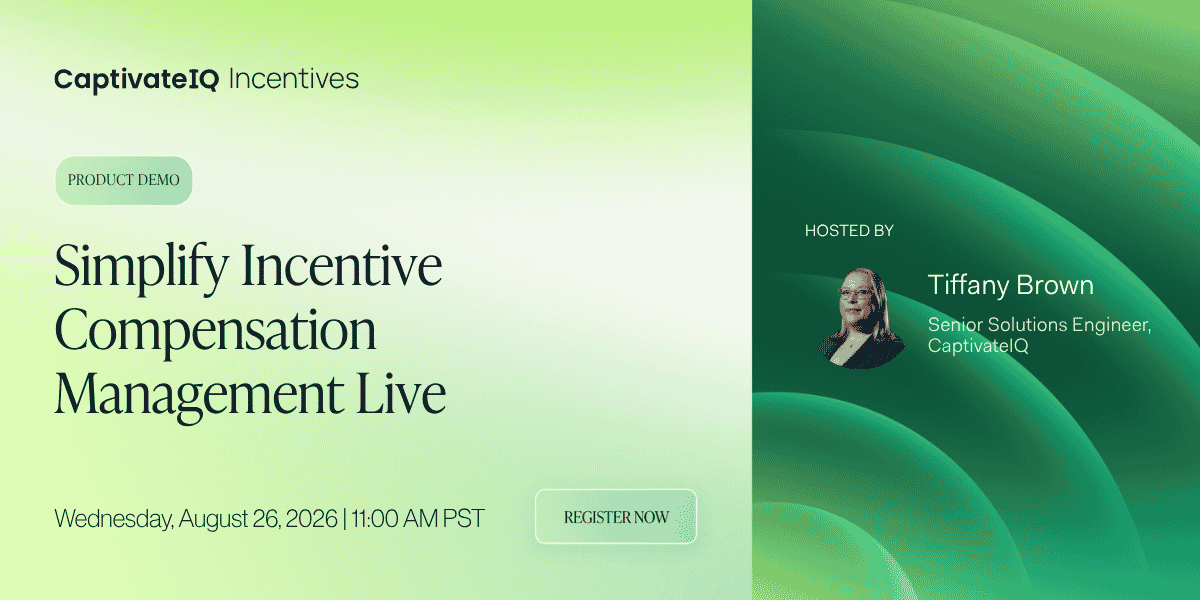 CaptivateIQ Incentives

PRODUCT DEMO

Simplify Incentive Compensation Management Live

Wednesday, August 26, 2026 | 11:00 AM PST

REGISTER NOW

HOSTED BY

Tiffany Brown

Senior Solutions Engineer, CaptivateIQ